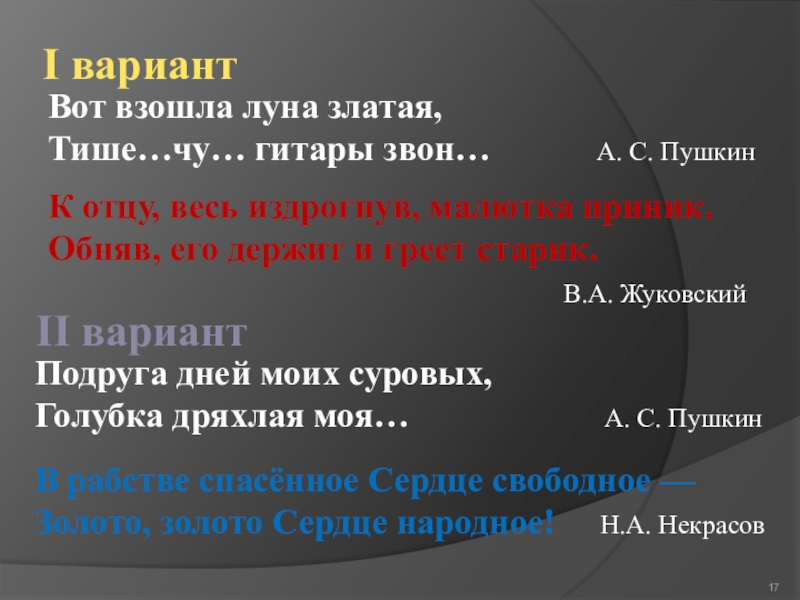 I вариант

Вот взошла луна златая,
Тише…чу… гитары звон…

А. С. Пушкин

К отцу, весь издрогнув, малютка приник.
Обняв, его держит и греет старик.

В.А. Жуковский

II вариант

Подруга дней моих суровых,
Голубка дряхлая моя…

А. С. Пушкин

В рабстве спасённое Сердце свободное —
Золото, золото Сердце народное!

Н.А. Некрасов

17